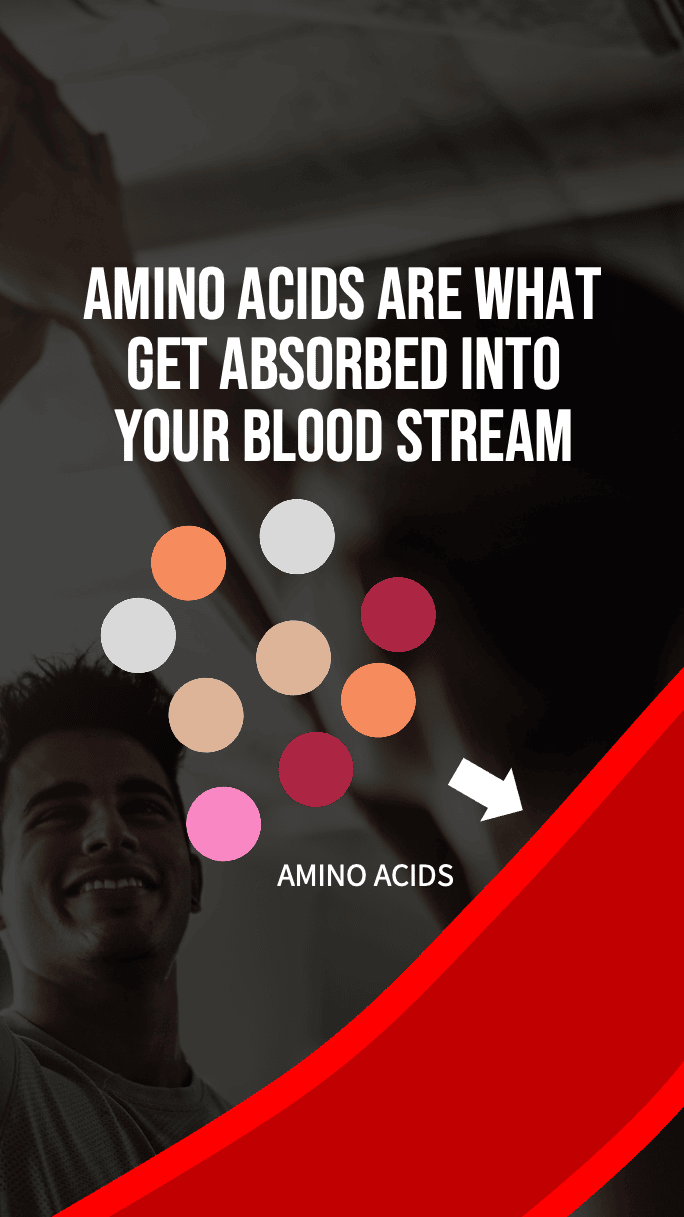 AMINO ACIDS ARE WHAT GET ABSORBED INTO YOUR BLOOD STREAM

AMINO ACIDS